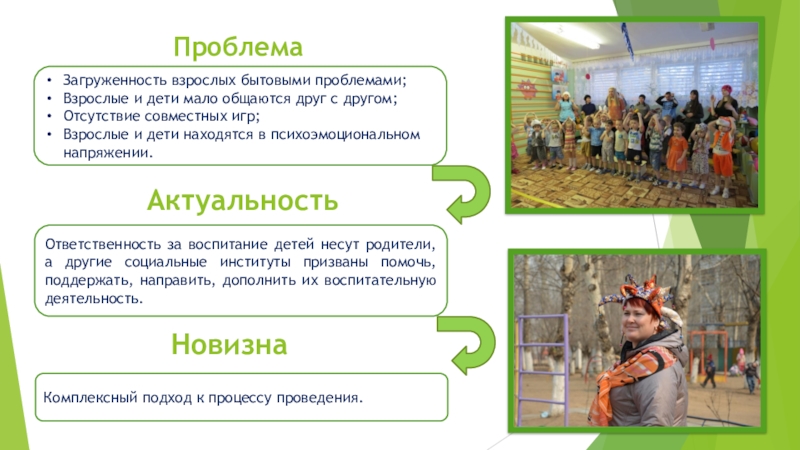 Проблема

• Загруженность взрослых бытовыми проблемами;
• Взрослые и дети мало общаются друг с другом;
• Отсутствие совместных игр;
• Взрослые и дети находятся в психоэмоциональном напряжении.

Актуальность

Ответственность за воспитание детей несут родители, а другие социальные институты призваны помочь, поддержать, направить, дополнить их воспитательную деятельность.

Новизна

Комплексный подход к процессу проведения.